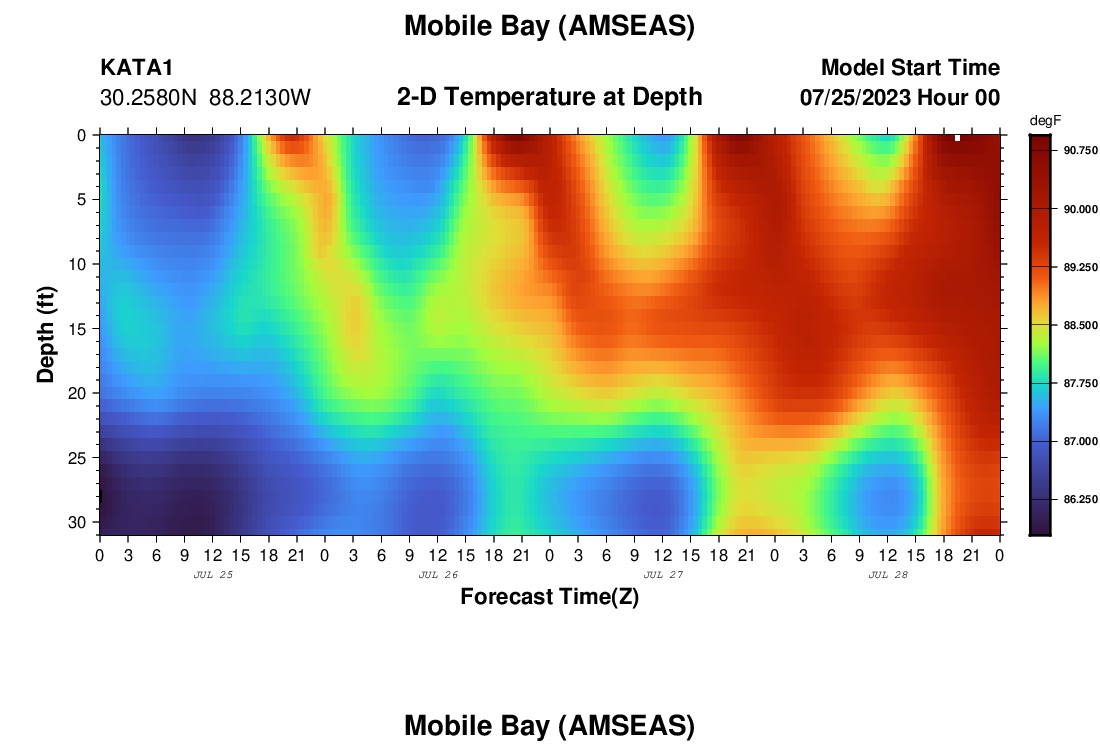 Mobile Bay (AMSEAS)

KATA1
30.2580N 88.2130W

2-D Temperature at Depth

Model Start Time
07/25/2023 Hour 00

degF
90.750
90.000
89.250
88.500
87.750
87.000
86.250

Depth (ft)
0
5
10
15
20
25
30

0 3 6 9 12 15 18 21 0 3 6 9 12 15 18 21 0 3 6 9 12 15 18 21 0 3 6 9 12 15 18 21 0
JUL 25
JUL 26
JUL 27
JUL 28
Forecast Time(Z)

Mobile Bay (AMSEAS)